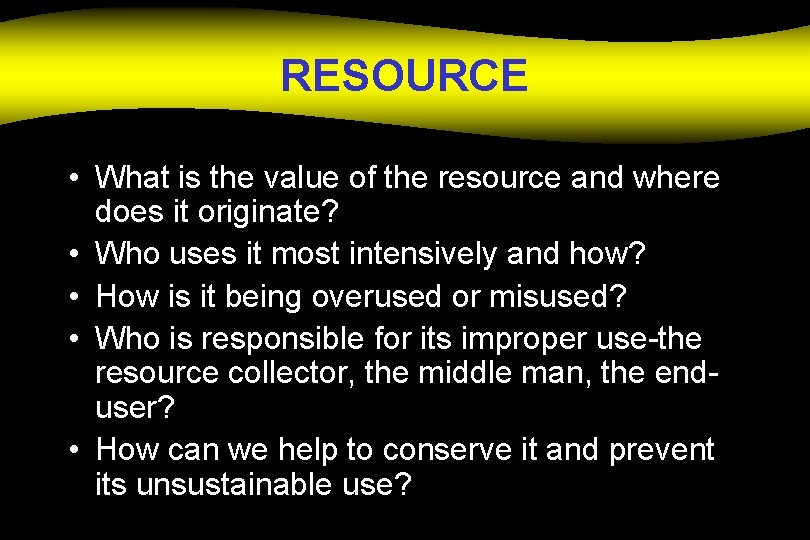 RESOURCE

• What is the value of the resource and where does it originate?
• Who uses it most intensively and how?
• How is it being overused or misused?
• Who is responsible for its improper use-the resource collector, the middle man, the end-user?
• How can we help to conserve it and prevent its unsustainable use?